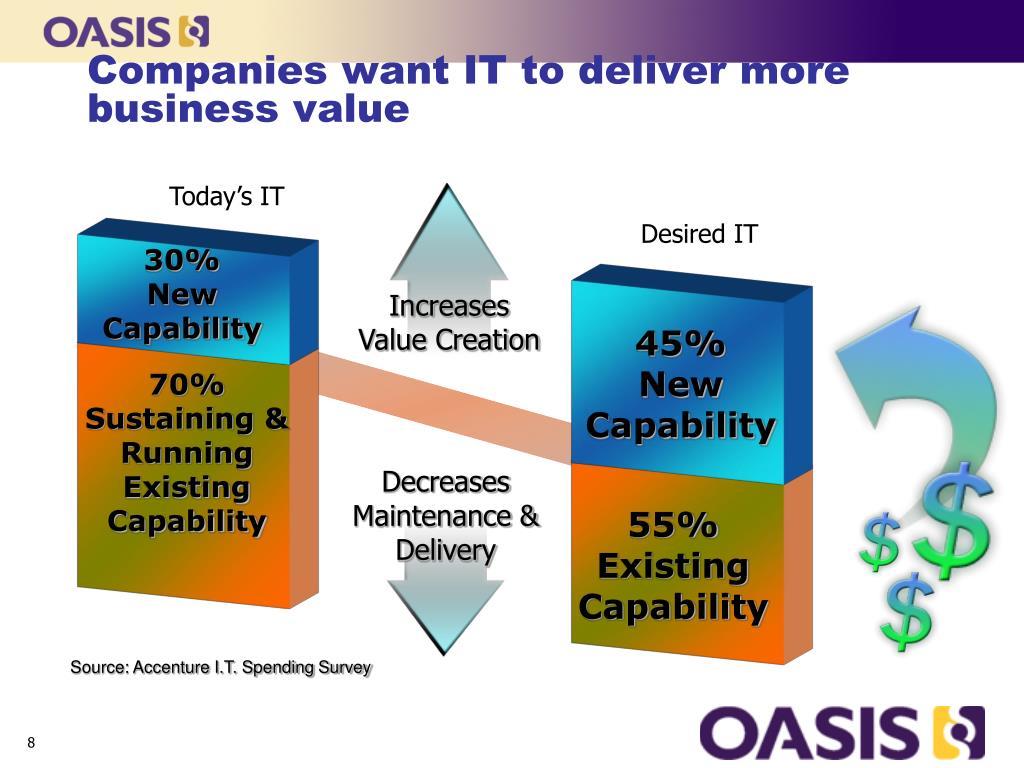 OASIS

Companies want IT to deliver more business value

Today's IT

30%
New
Capability

70%
Sustaining &
Running
Existing
Capability

Increases
Value Creation

Decreases
Maintenance &
Delivery

Desired IT

45%
New
Capability

55%
Existing
Capability

$ $ $

Source: Accenture I.T. Spending Survey

8

OASIS